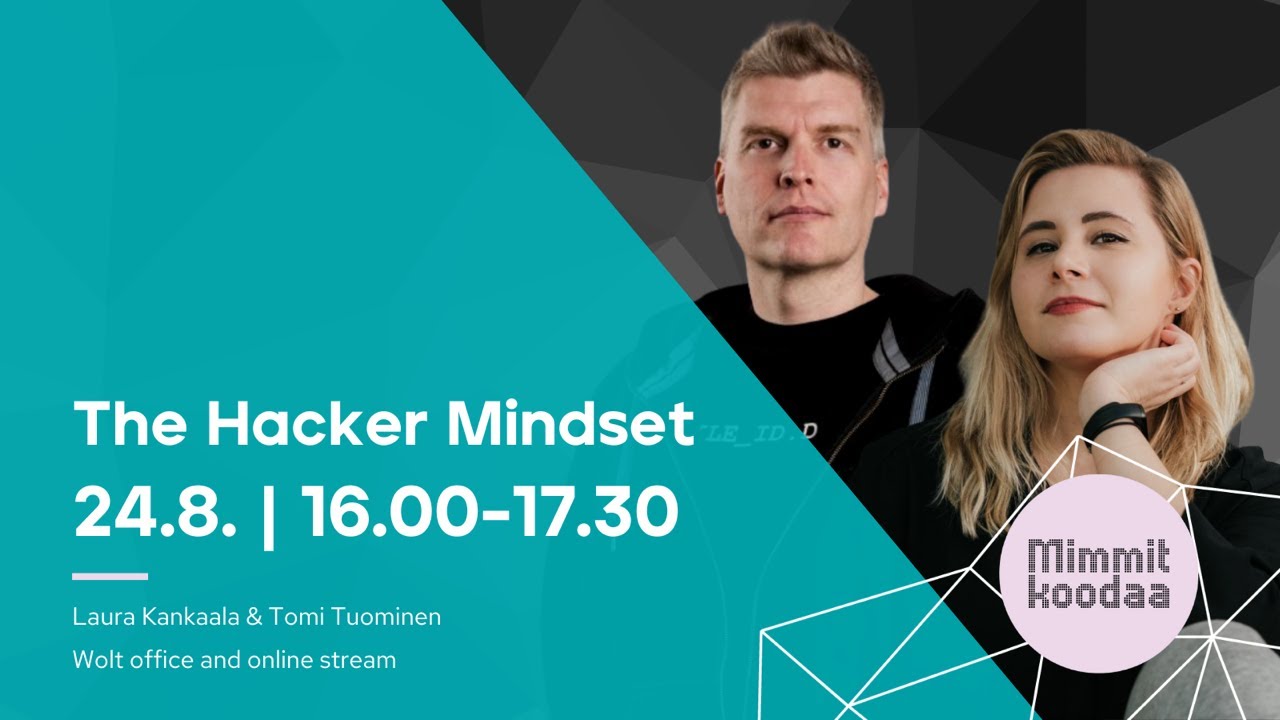 The Hacker Mindset
24.8. | 16.00-17.30

Laura Kankaala & Tomi Tuominen
Wolt office and online stream

Mimmit koodaa